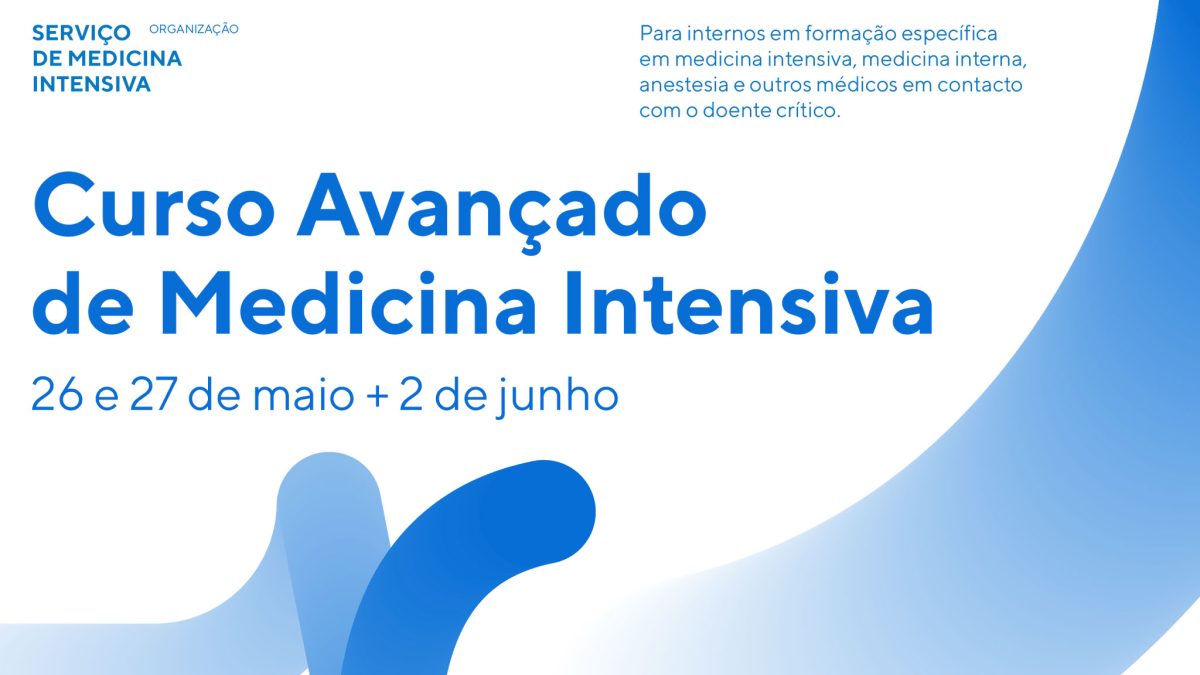 SERVIÇO DE MEDICINA INTENSIVA

ORGANIZAÇÃO

Para internos em formação específica em medicina intensiva, medicina interna, anestesia e outros médicos em contacto com o doente crítico.

Curso Avançado de Medicina Intensiva

26 e 27 de maio + 2 de junho